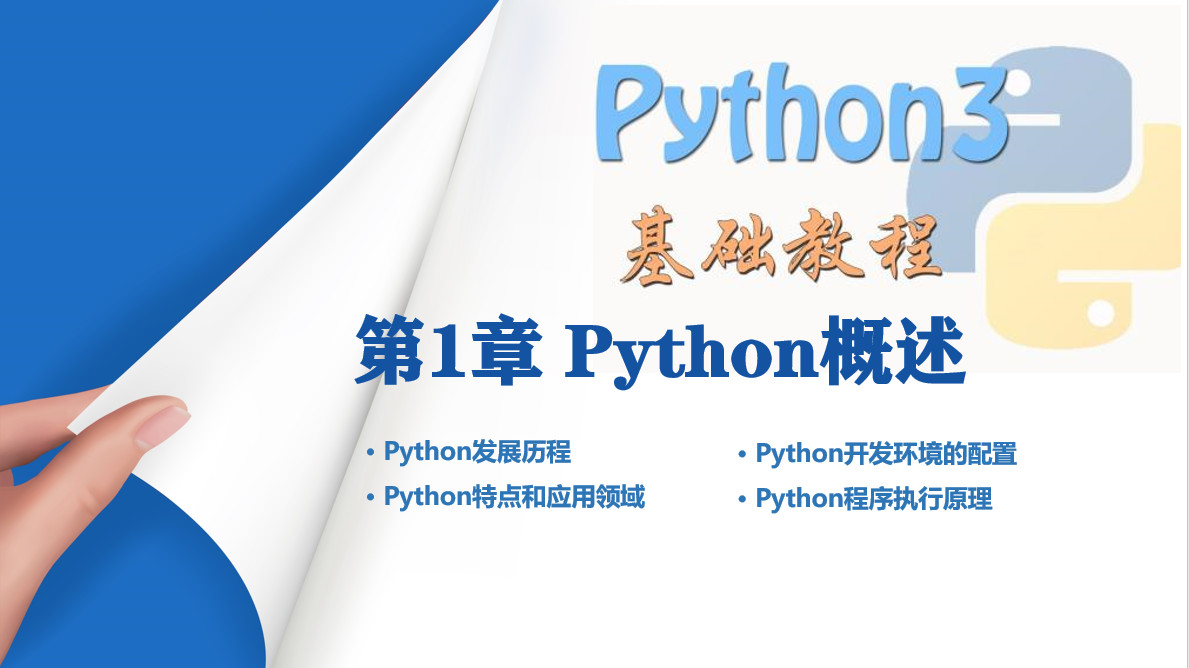 Python3
基础教程

第1章 Python概述

• Python发展历程
• Python特点和应用领域

• Python开发环境的配置
• Python程序执行原理